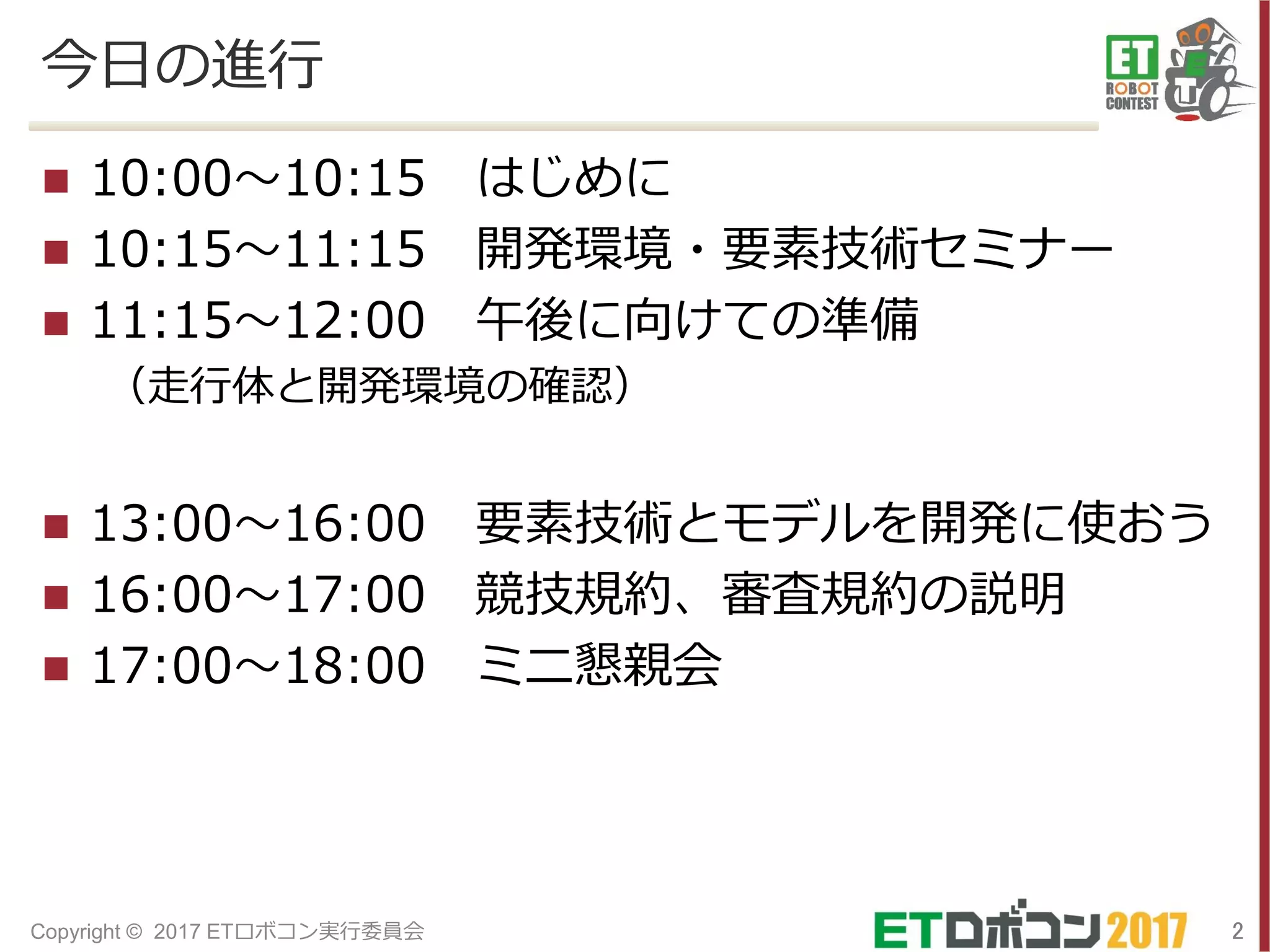 今日の進行

ET ROBOT CONTEST

■ 10:00～10:15　はじめに
■ 10:15～11:15　開発環境・要素技術セミナー
■ 11:15～12:00　午後に向けての準備
（走行体と開発環境の確認）

■ 13:00～16:00　要素技術とモデルを開発に使おう
■ 16:00～17:00　競技規約、審査規約の説明
■ 17:00～18:00　ミニ懇親会

Copyright © 2017 ETロボコン実行委員会

ETロボコン2017

2